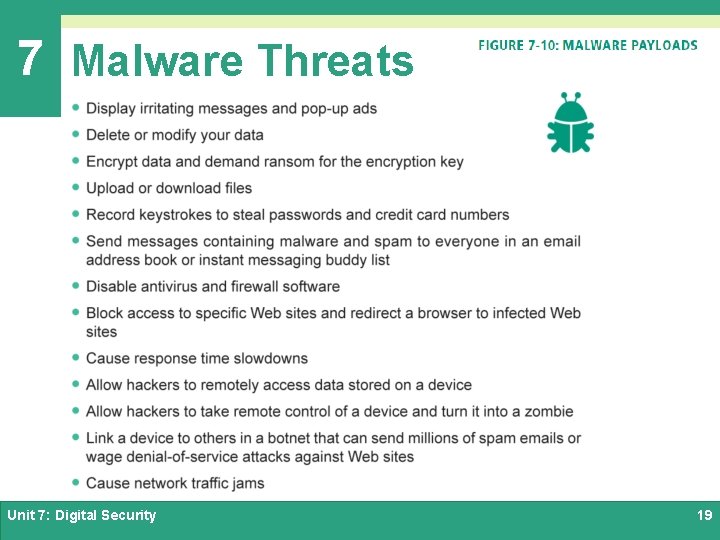 7

Malware Threats

FIGURE 7-10: MALWARE PAYLOADS

- Display irritating messages and pop-up ads
- Delete or modify your data
- Encrypt data and demand ransom for the encryption key
- Upload or download files
- Record keystrokes to steal passwords and credit card numbers
- Send messages containing malware and spam to everyone in an email address book or instant messaging buddy list
- Disable antivirus and firewall software
- Block access to specific Web sites and redirect a browser to infected Web sites
- Cause response time slowdowns
- Allow hackers to remotely access data stored on a device
- Allow hackers to take remote control of a device and turn it into a zombie
- Link a device to others in a botnet that can send millions of spam emails or wage denial-of-service attacks against Web sites
- Cause network traffic jams

Unit 7: Digital Security

19